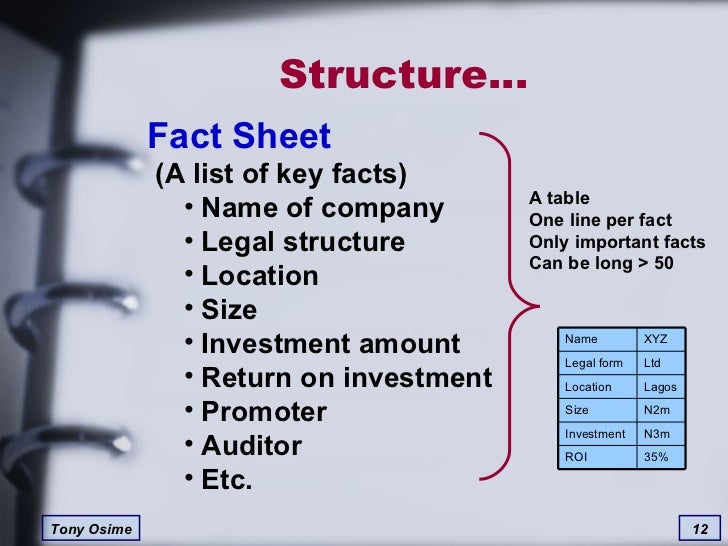 Structure…

Fact Sheet
(A list of key facts)
• Name of company
• Legal structure
• Location
• Size
• Investment amount
• Return on investment
• Promoter
• Auditor
• Etc.

A table
One line per fact
Only important facts
Can be long > 50

| Name | XYZ |
|---|---|
| Legal form | Ltd |
| Location | Lagos |
| Size | N2m |
| Investment | N3m |
| ROI | 35% |

Tony Osime

12